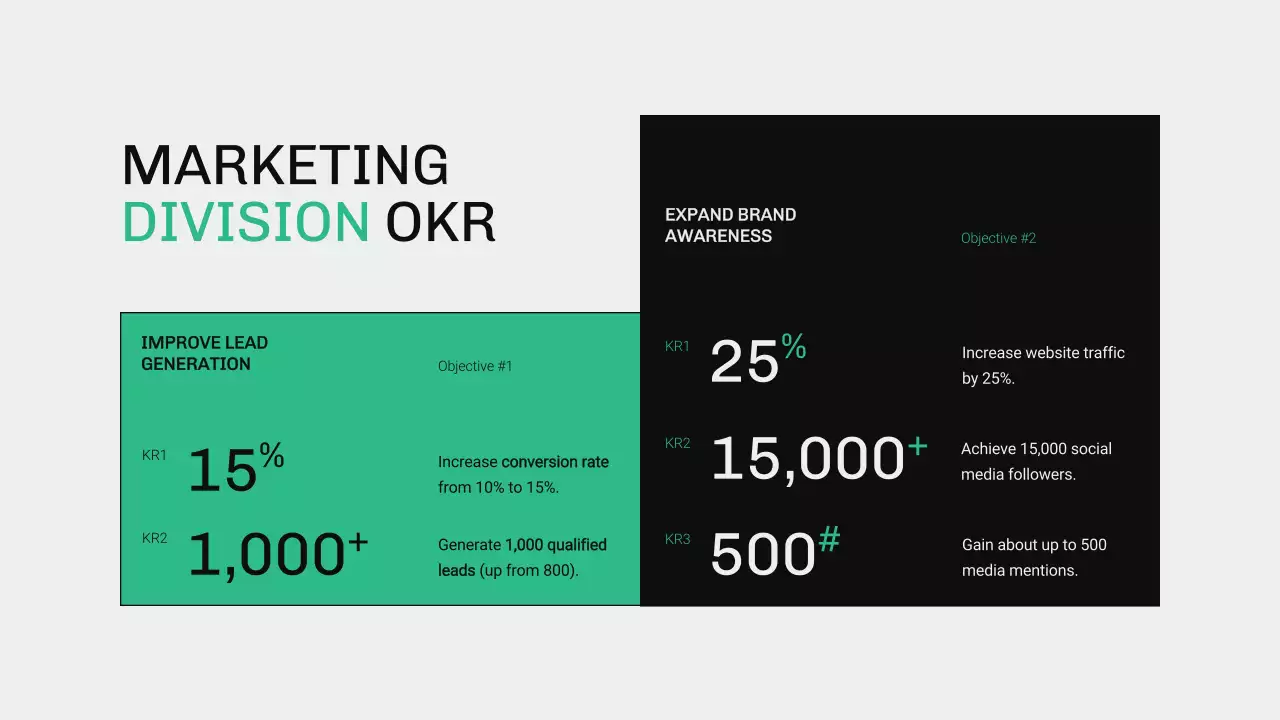 MARKETING DIVISION OKR

IMPROVE LEAD GENERATION

Objective #1

KR1 15%

Increase conversion rate from 10% to 15%.

KR2 1,000+

Generate 1,000 qualified leads (up from 800).

EXPAND BRAND AWARENESS

Objective #2

KR1 25%

Increase website traffic by 25%.

KR2 15,000+

Achieve 15,000 social media followers.

KR3 500#

Gain about up to 500 media mentions.